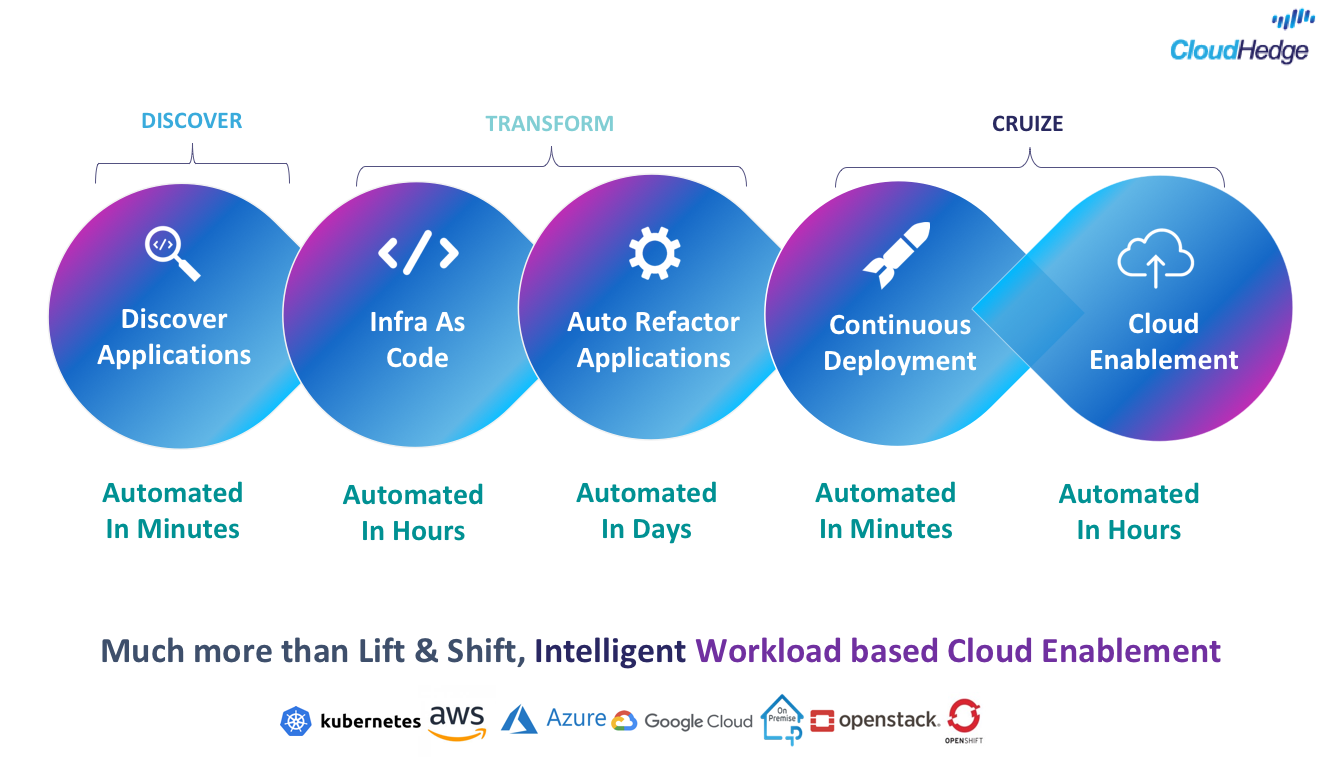 CloudHedge

DISCOVER

TRANSFORM

CRUIZE

Discover Applications

Infra As Code

Auto Refactor Applications

Continuous Deployment

Cloud Enablement

Automated In Minutes

Automated In Hours

Automated In Days

Automated In Minutes

Automated In Hours

Much more than Lift & Shift, Intelligent Workload based Cloud Enablement

kubernetes aws Azure Google Cloud On Premise openstack. OPENSHIFT